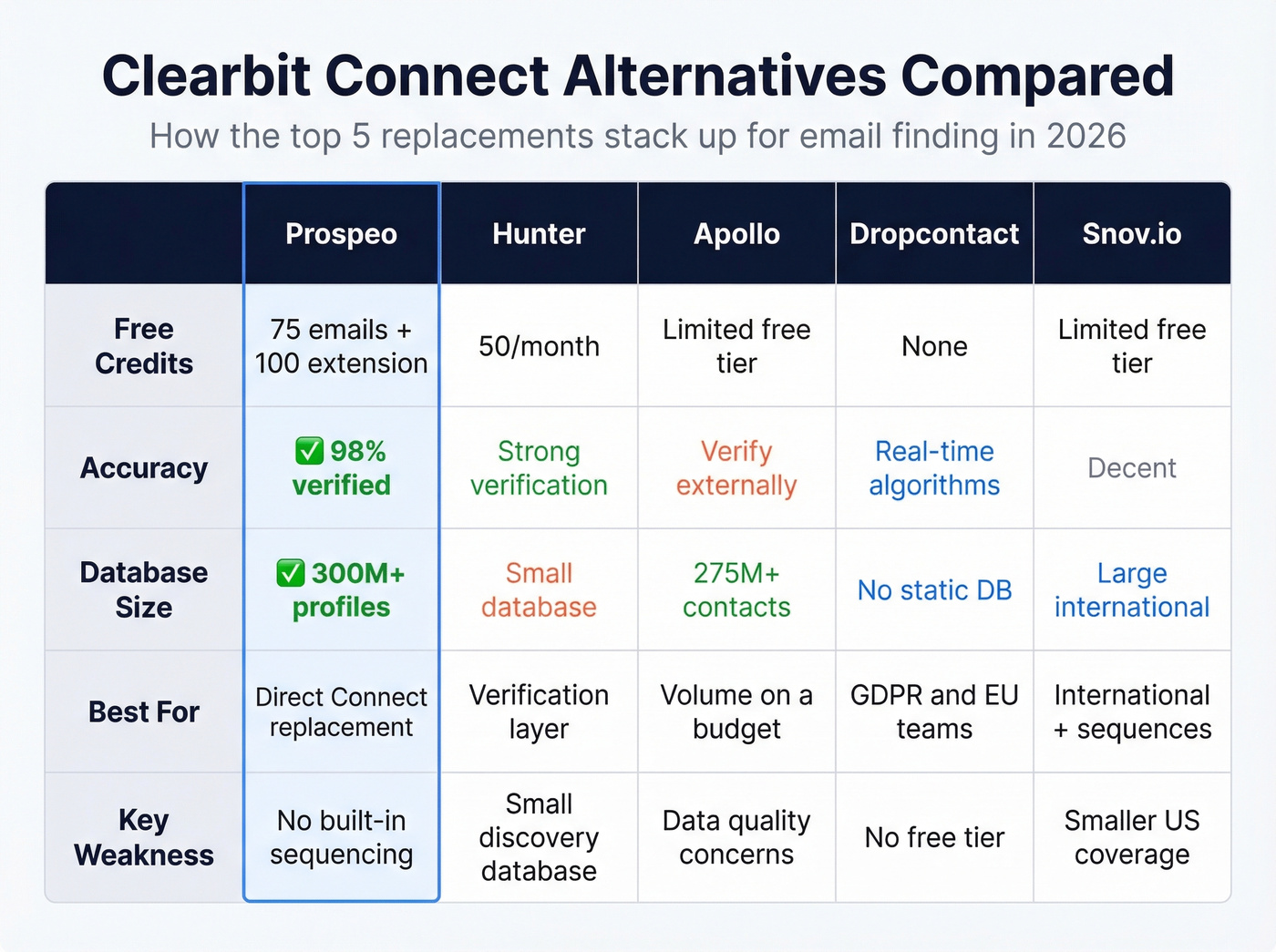 Clearbit Connect Alternatives Compared

How the top 5 replacements stack up for email finding in 2026

| | Prospeo | Hunter | Apollo | Dropcontact | Snov.io |
|---|---|---|---|---|---|
| Free Credits | 75 emails + 100 extension | 50/month | Limited free tier | None | Limited free tier |
| Accuracy | ✅ 98% verified | Strong verification | Verify externally | Real-time algorithms | Decent |
| Database Size | ✅ 300M+ profiles | Small database | 275M+ contacts | No static DB | Large international |
| Best For | Direct Connect replacement | Verification layer | Volume on a budget | GDPR and EU teams | International + sequences |
| Key Weakness | No built-in sequencing | Small discovery database | Data quality concerns | No free tier | Smaller US coverage |